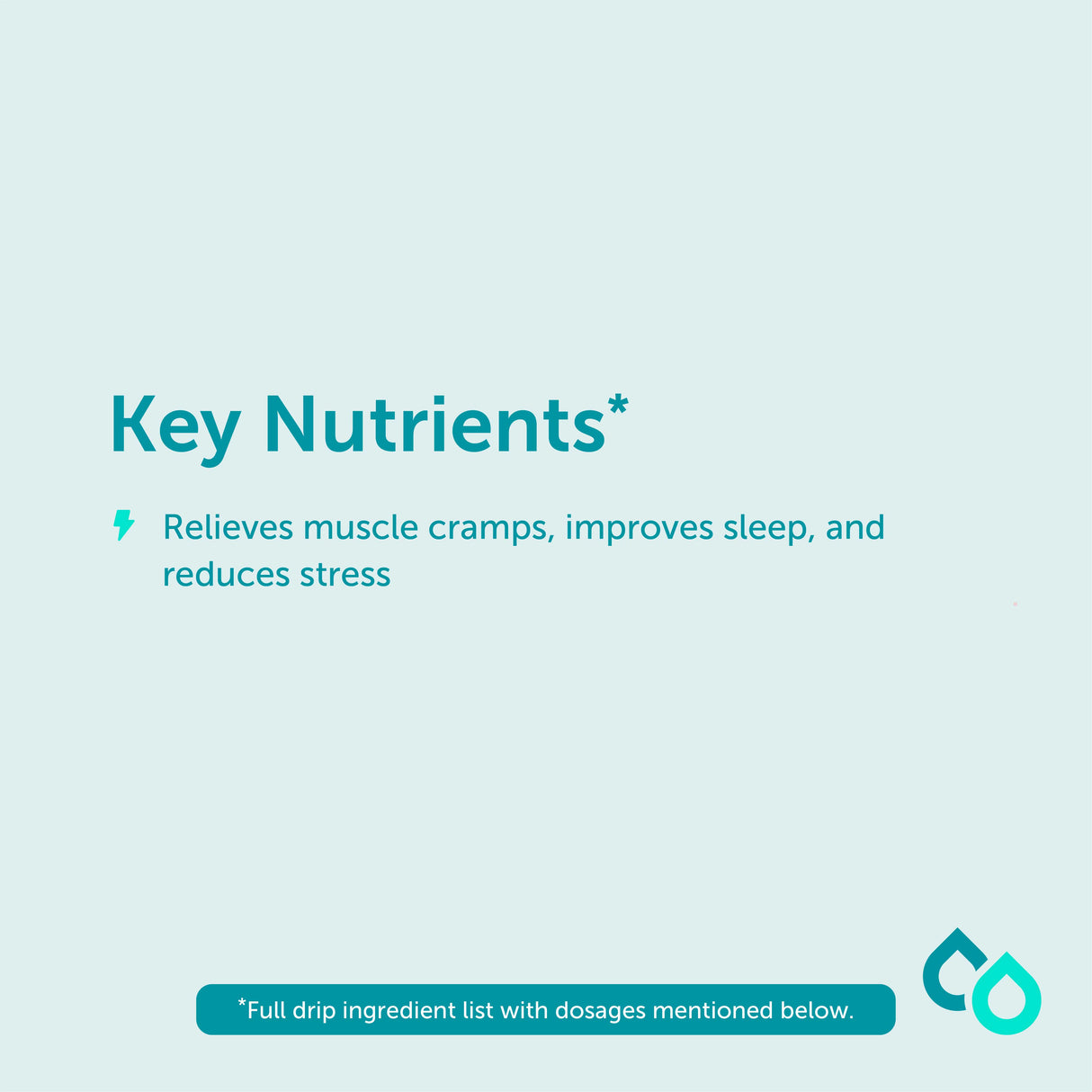 Key Nutrients*

Relieves muscle cramps, improves sleep, and reduces stress

*Full drip ingredient list with dosages mentioned below.